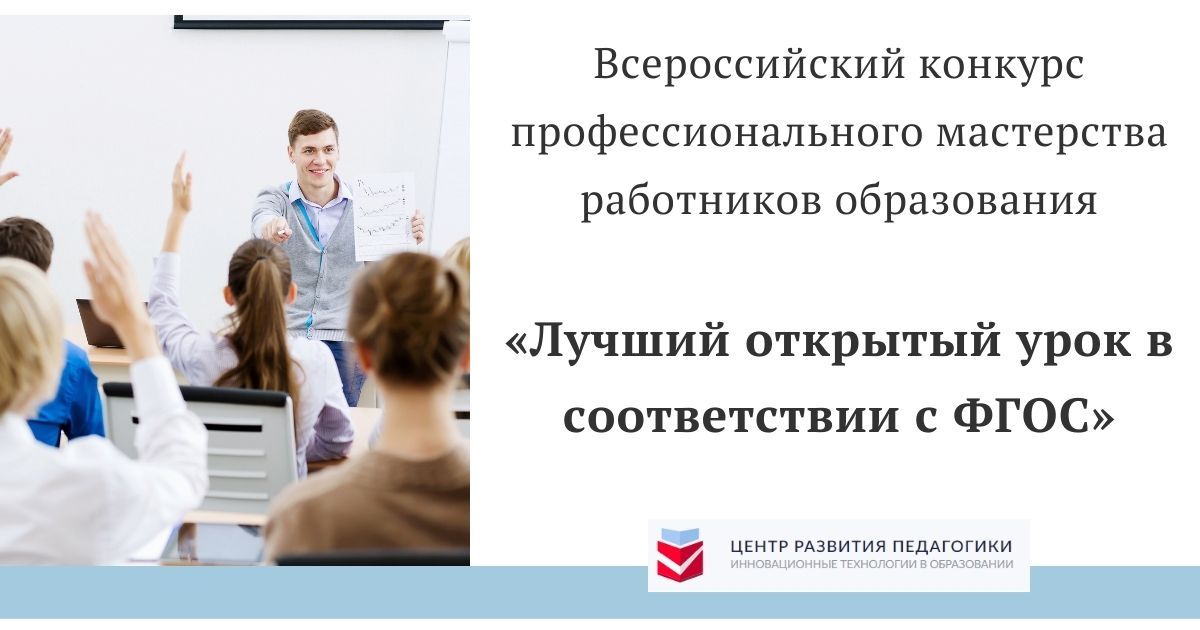 Всероссийский конкурс профессионального мастерства работников образования

«Лучший открытый урок в соответствии с ФГОС»

ЦЕНТР РАЗВИТИЯ ПЕДАГОГИКИ
ИННОВАЦИОННЫЕ ТЕХНОЛОГИИ В ОБРАЗОВАНИИ